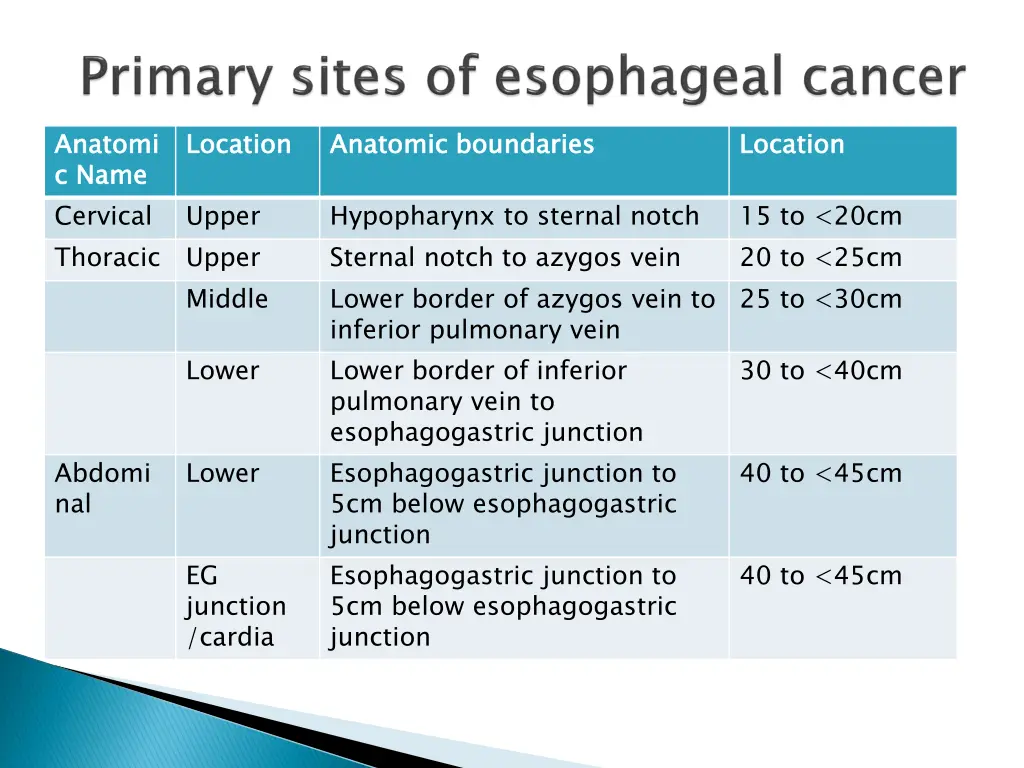 Primary sites of esophageal cancer

| Anatomic Name | Location | Anatomic boundaries | Location |
|---|---|---|---|
| Cervical | Upper | Hypopharynx to sternal notch | 15 to <20cm |
| Thoracic | Upper | Sternal notch to azygos vein | 20 to <25cm |
| | Middle | Lower border of azygos vein to inferior pulmonary vein | 25 to <30cm |
| | Lower | Lower border of inferior pulmonary vein to esophagogastric junction | 30 to <40cm |
| Abdominal | Lower | Esophagogastric junction to 5cm below esophagogastric junction | 40 to <45cm |
| | EG junction /cardia | Esophagogastric junction to 5cm below esophagogastric junction | 40 to <45cm |